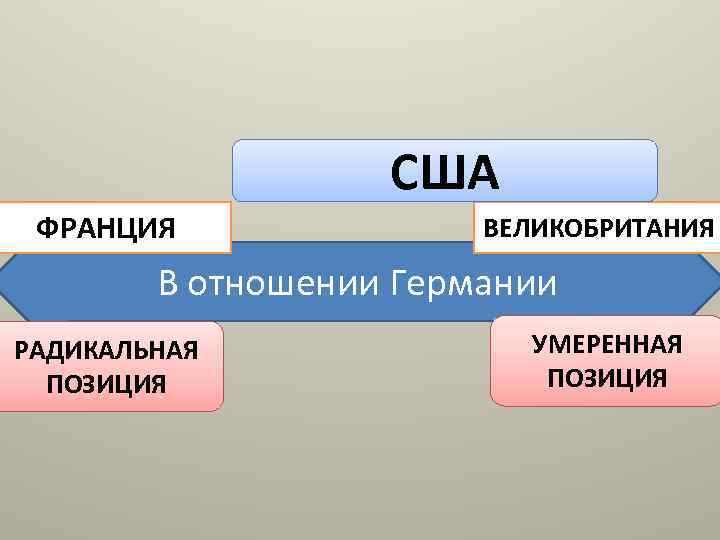 США

ФРАНЦИЯ

ВЕЛИКОБРИТАНИЯ

В отношении Германии

РАДИКАЛЬНАЯ ПОЗИЦИЯ

УМЕРЕННАЯ ПОЗИЦИЯ